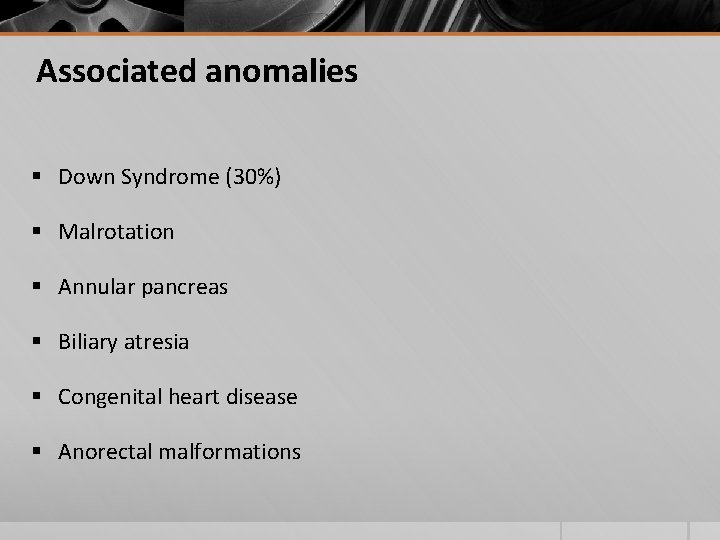 Associated anomalies

▪ Down Syndrome (30%)

▪ Malrotation

▪ Annular pancreas

▪ Biliary atresia

▪ Congenital heart disease

▪ Anorectal malformations